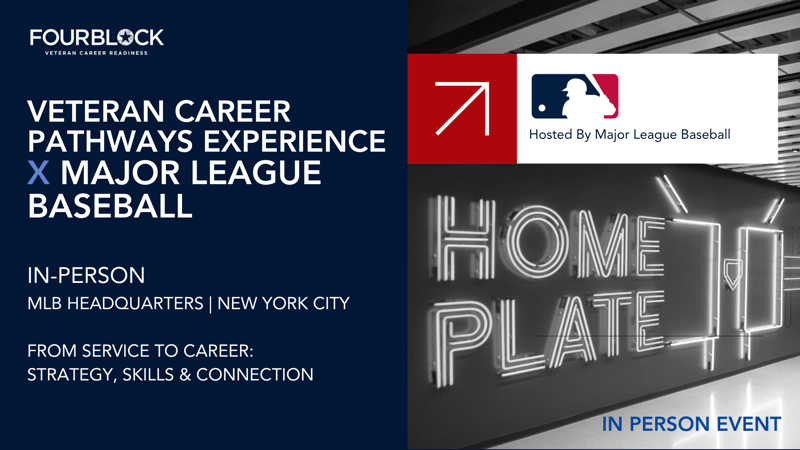 FOURBLOCK
VETERAN CAREER READINESS

VETERAN CAREER PATHWAYS EXPERIENCE X MAJOR LEAGUE BASEBALL

IN-PERSON
MLB HEADQUARTERS | NEW YORK CITY

FROM SERVICE TO CAREER: STRATEGY, SKILLS & CONNECTION

Hosted By Major League Baseball

HOME PLATE

IN PERSON EVENT